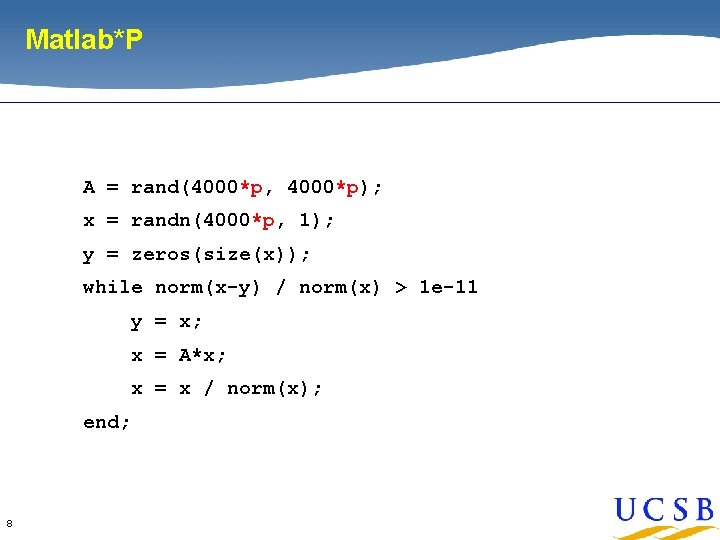 Matlab*P

A = rand(4000*p, 4000*p);

x = randn(4000*p, 1);

y = zeros(size(x));

while norm(x-y) / norm(x) > 1e-11

y = x;

x = A*x;

x = x / norm(x);

end;

8

UCSB